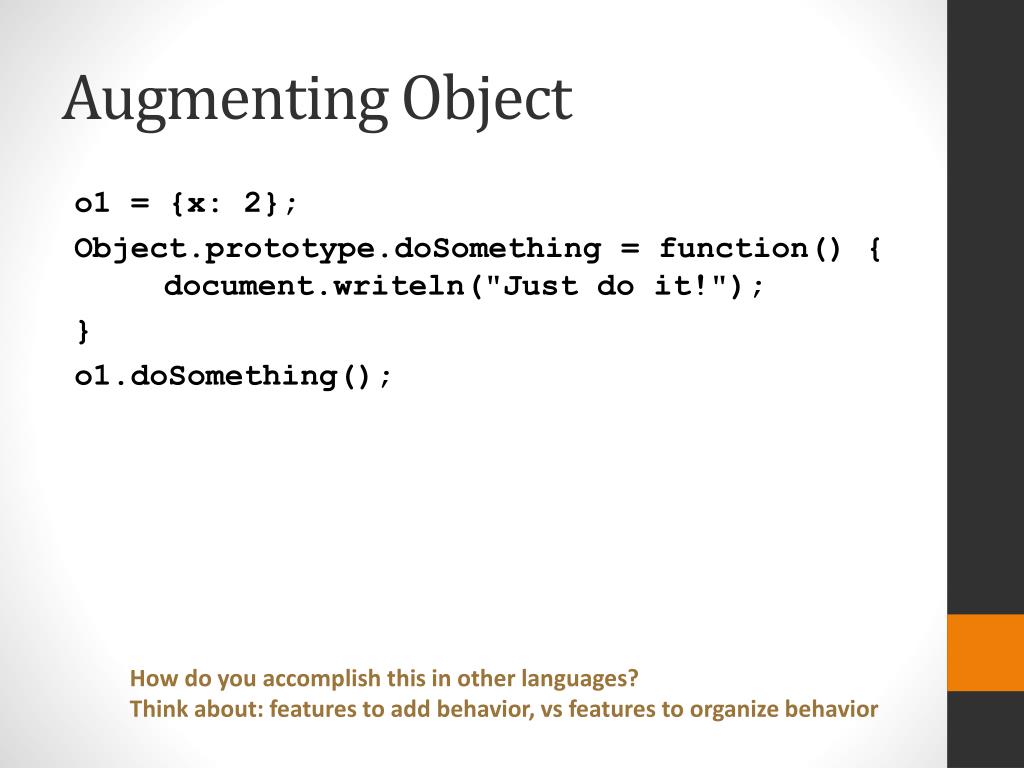 Augmenting Object

o1 = {x: 2};
Object.prototype.doSomething = function() {
    document.writeln("Just do it!");
}
o1.doSomething();

How do you accomplish this in other languages?
Think about: features to add behavior, vs features to organize behavior